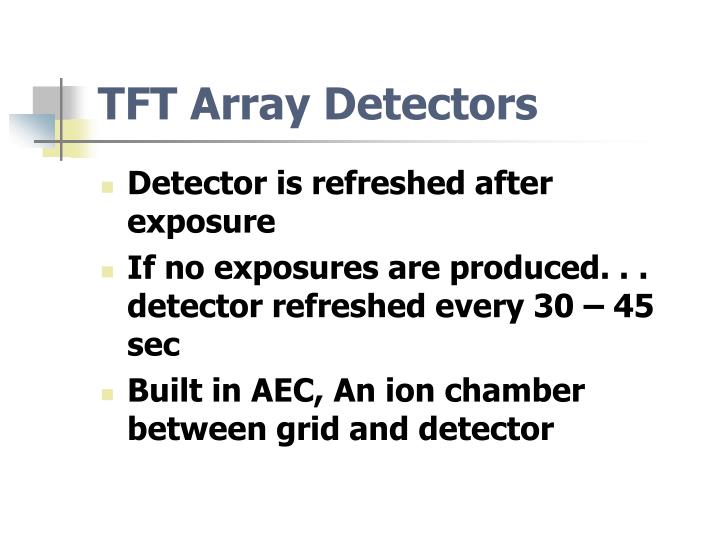 TFT Array Detectors

Detector is refreshed after exposure

If no exposures are produced. . . detector refreshed every 30 – 45 sec

Built in AEC, An ion chamber between grid and detector